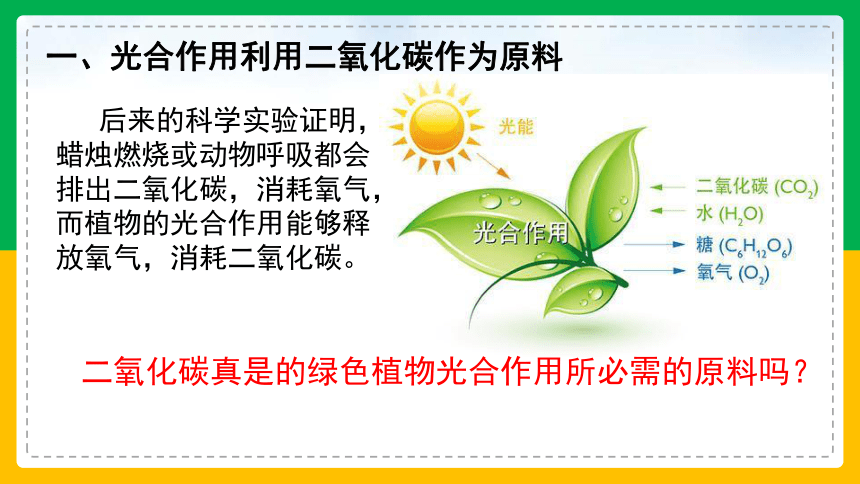 一、光合作用利用二氧化碳作为原料

后来的科学实验证明，蜡烛燃烧或动物呼吸都会排出二氧化碳，消耗氧气，而植物的光合作用能够释放氧气，消耗二氧化碳。

光能

光合作用

二氧化碳 ($CO_2$)
水 ($H_2O$)
糖 ($C_6H_{12}O_6$)
氧气 ($O_2$)

二氧化碳真是的绿色植物光合作用所必需的原料吗？